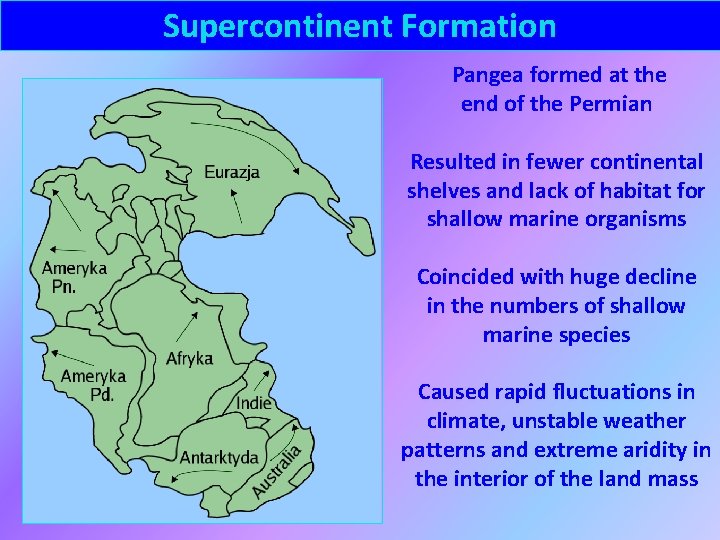 Supercontinent Formation

Eurazja

Ameryka Pn.

Afryka

Ameryka Pd.

Indie

Antarktyda

Australia

Pangea formed at the end of the Permian

Resulted in fewer continental shelves and lack of habitat for shallow marine organisms

Coincided with huge decline in the numbers of shallow marine species

Caused rapid fluctuations in climate, unstable weather patterns and extreme aridity in the interior of the land mass